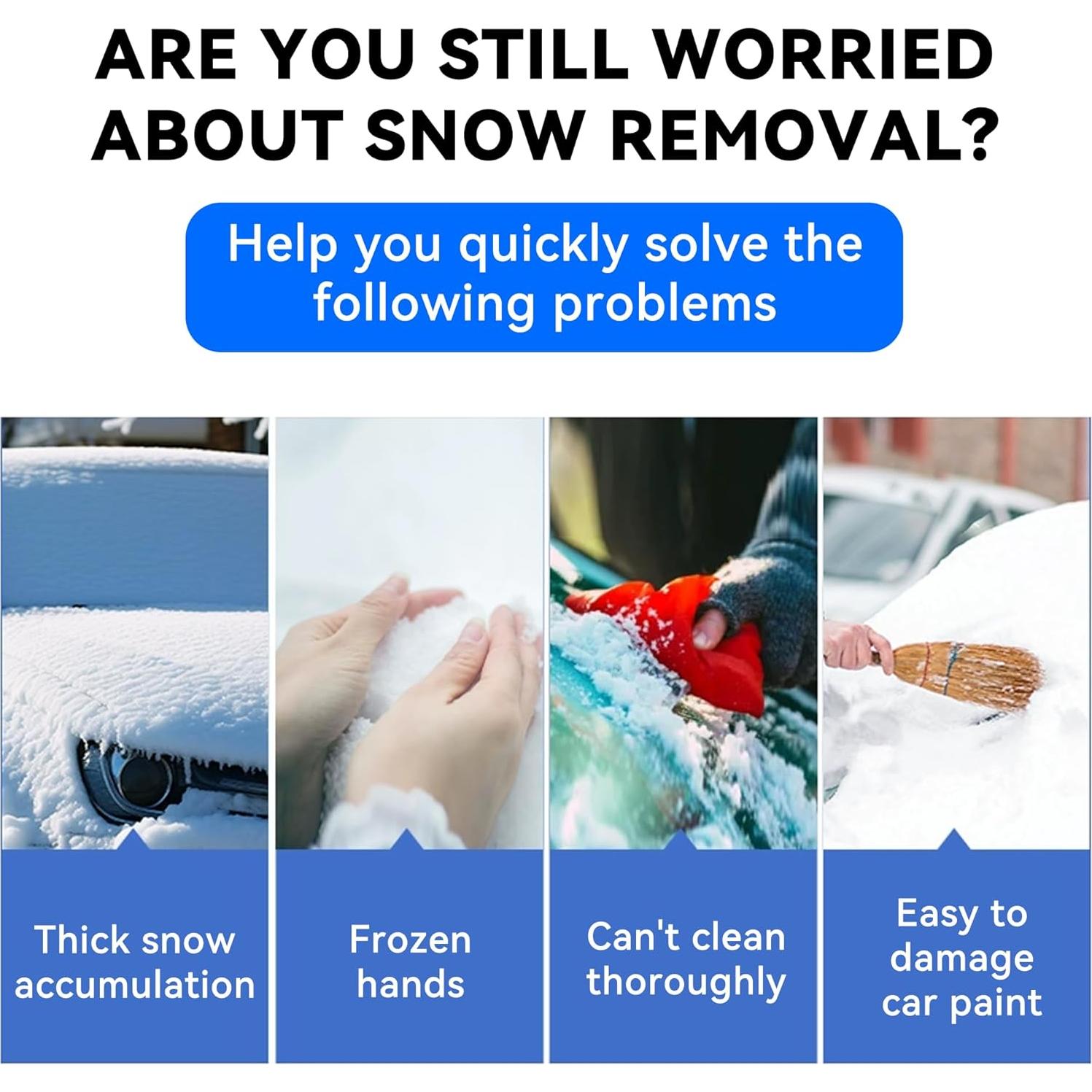 ARE YOU STILL WORRIED ABOUT SNOW REMOVAL?

Help you quickly solve the following problems

Thick snow accumulation

Frozen hands

Can't clean thoroughly

Easy to damage car paint